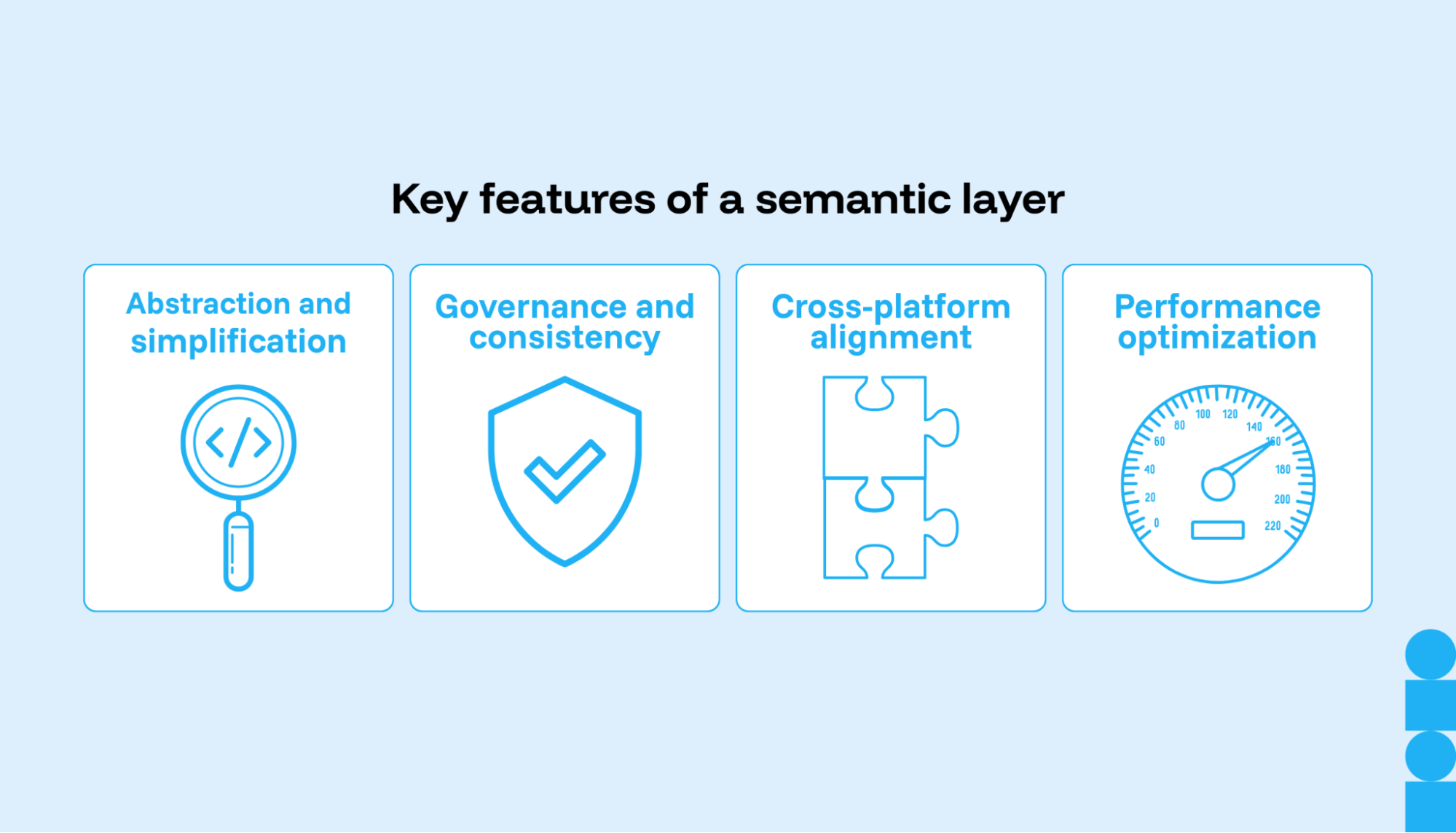 Key features of a semantic layer

Abstraction and simplification

</>

Governance and consistency

Cross-platform alignment

Performance optimization

0 20 40 60 80 100 120 140 160 180 200 220